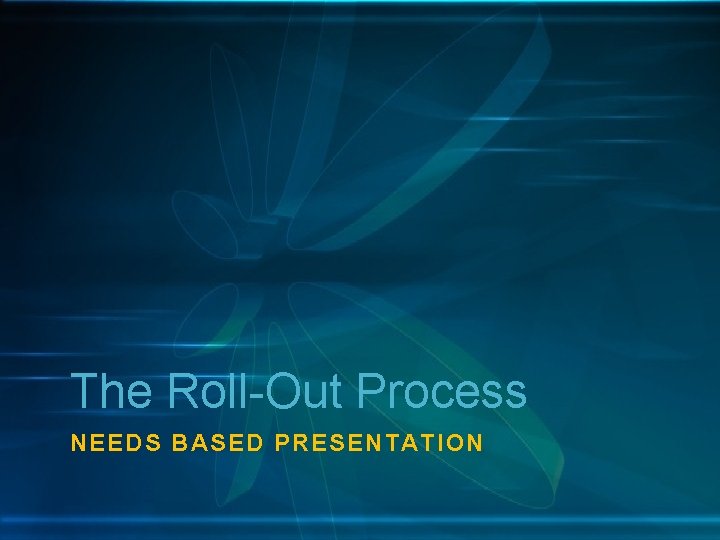 The Roll-Out Process

NEEDS BASED PRESENTATION